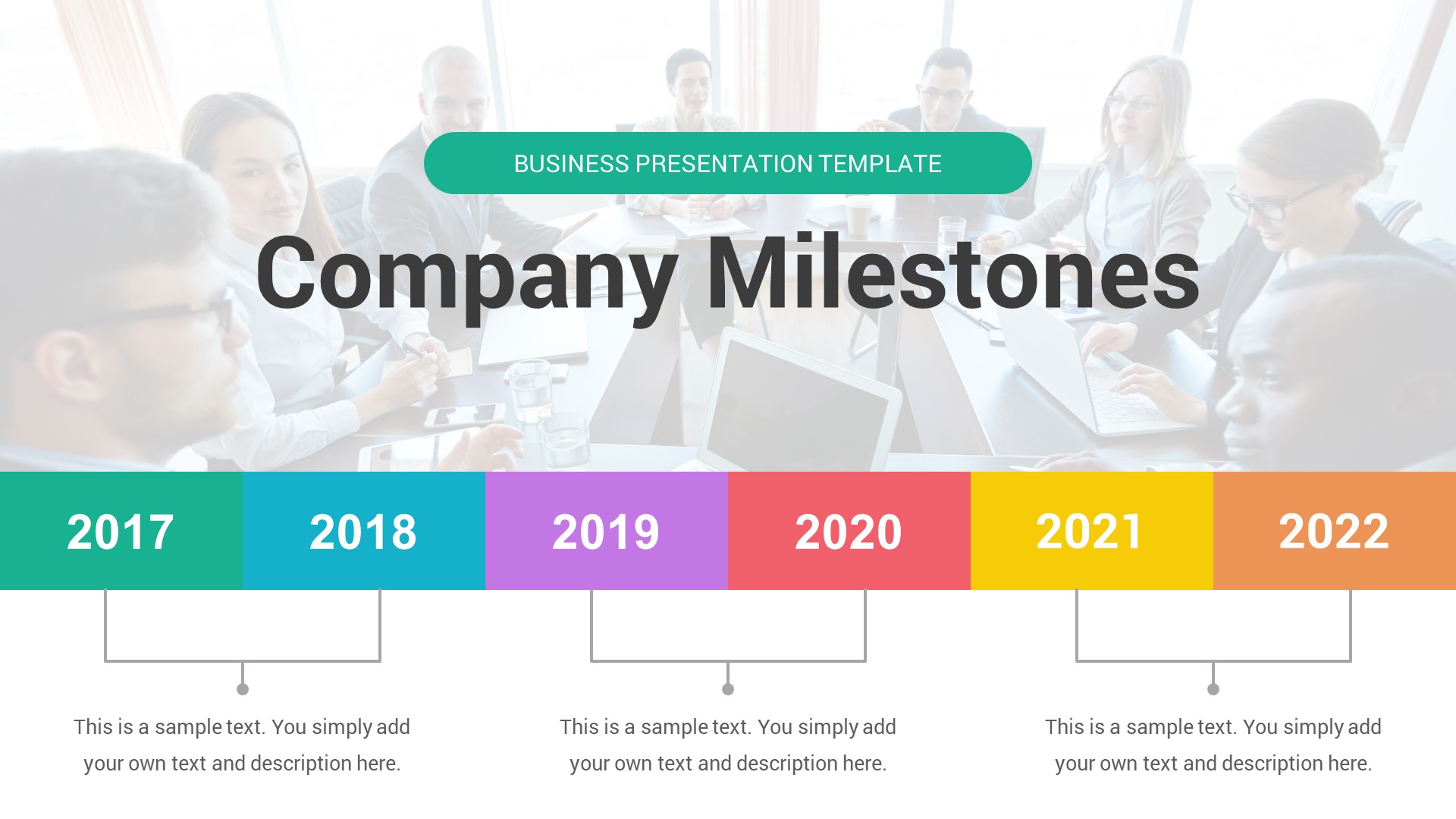 BUSINESS PRESENTATION TEMPLATE

Company Milestones

2017

2018

2019

2020

2021

2022

This is a sample text. You simply add your own text and description here.

This is a sample text. You simply add your own text and description here.

This is a sample text. You simply add your own text and description here.